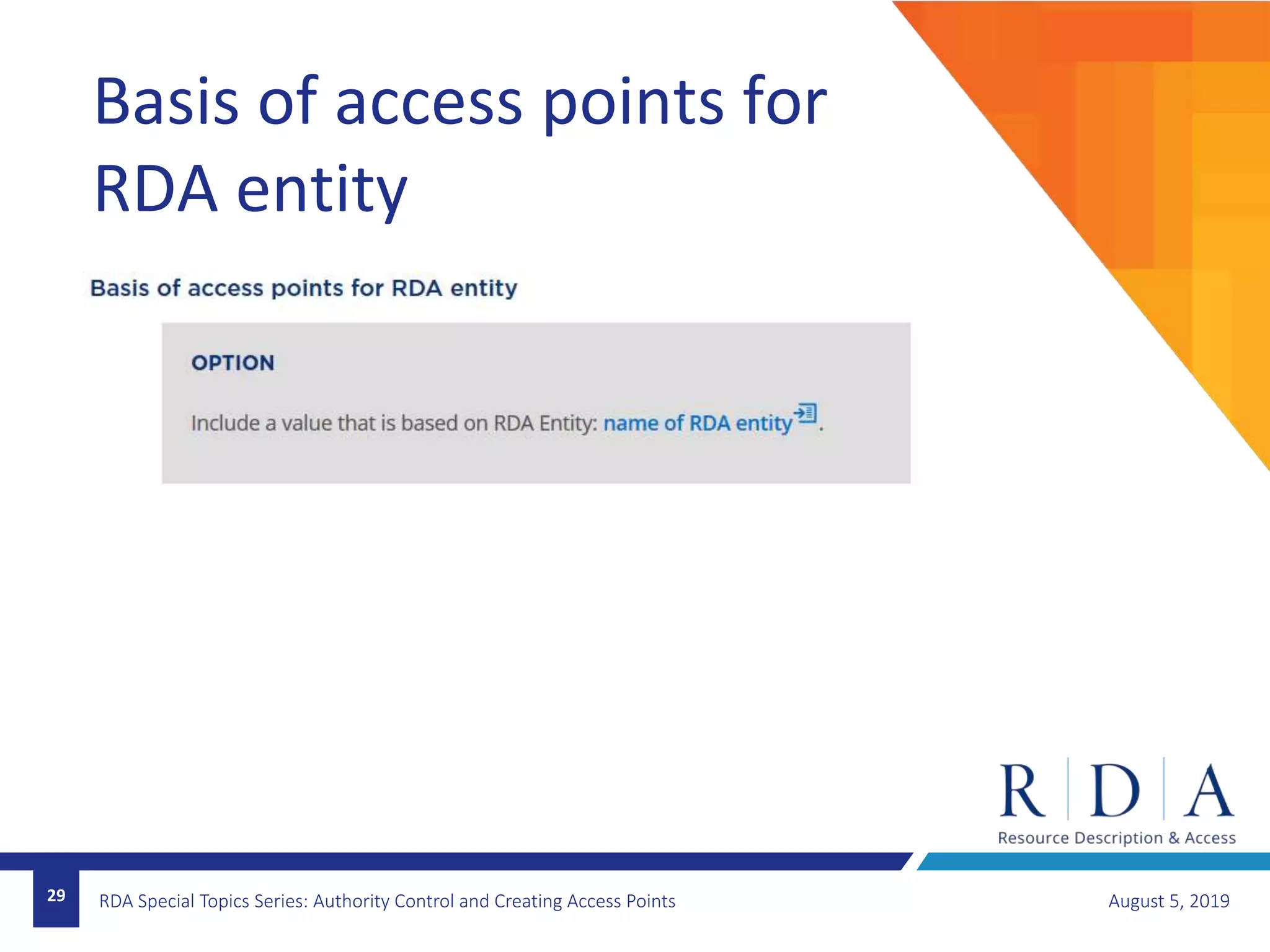 Basis of access points for RDA entity

Basis of access points for RDA entity

OPTION

Include a value that is based on RDA Entity: name of RDA entity.

R D A
Resource Description & Access

29

RDA Special Topics Series: Authority Control and Creating Access Points

August 5, 2019